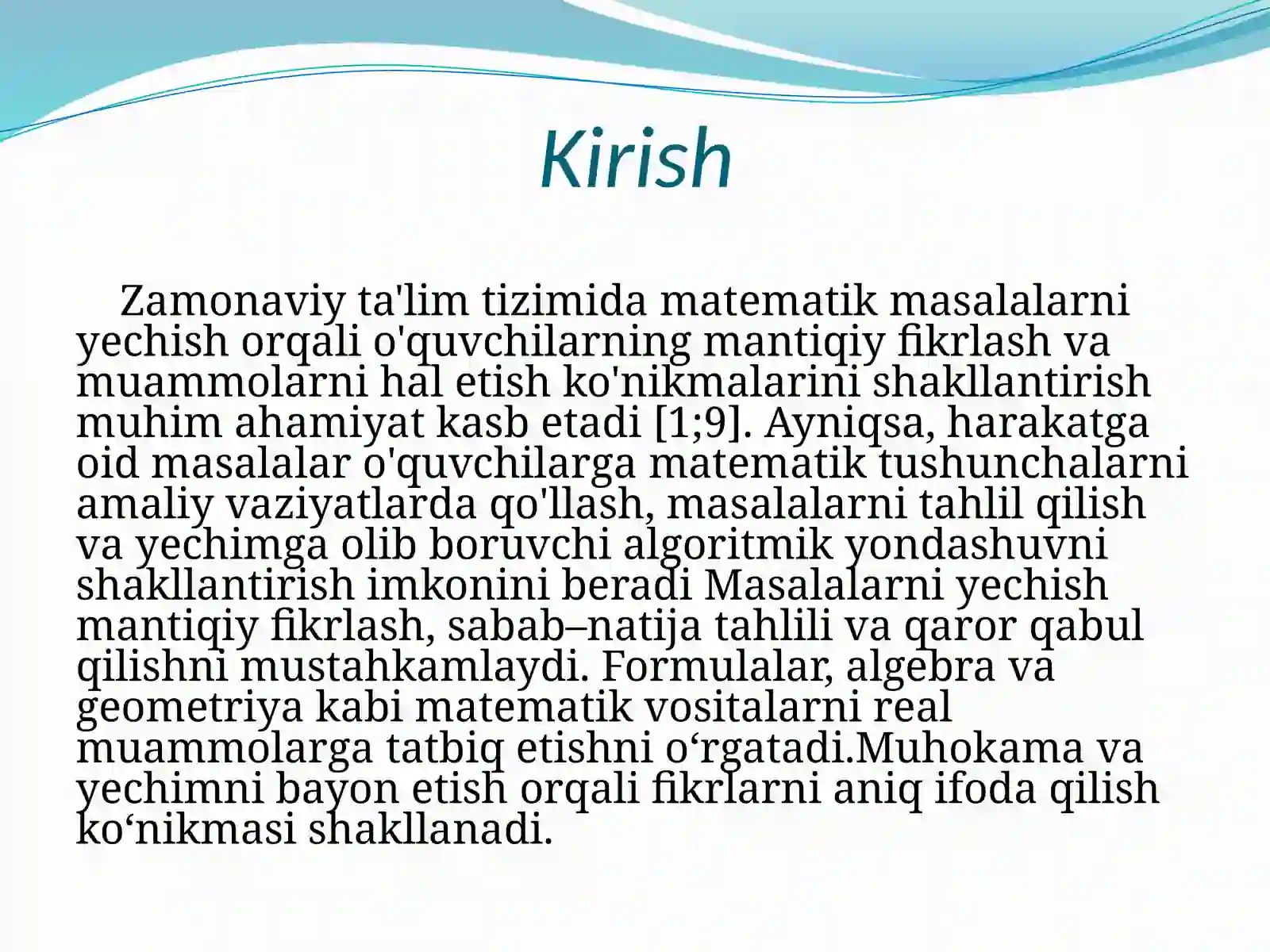 Kirish

Zamonaviy ta'lim tizimida matematik masalalarni yechish orqali o'quvchilarning mantiqiy fikrlash va muammolarni hal etish ko'nikmalarini shakllantirish muhim ahamiyat kasb etadi [1;9]. Ayniqsa, harakatga oid masalalar o'quvchilarga matematik tushunchalarni amaliy vaziyatlarda qo'llash, masalalarni tahlil qilish va yechimga olib boruvchi algoritmik yondashuvni shakllantirish imkonini beradi Masalalarni yechish mantiqiy fikrlash, sabab–natija tahlili va qaror qabul qilishni mustahkamlaydi. Formulalar, algebra va geometriya kabi matematik vositalarni real muammolarga tatbiq etishni o‘rgatadi.Muhokama va yechimni bayon etish orqali fikrlarni aniq ifoda qilish ko‘nikmasi shakllanadi.